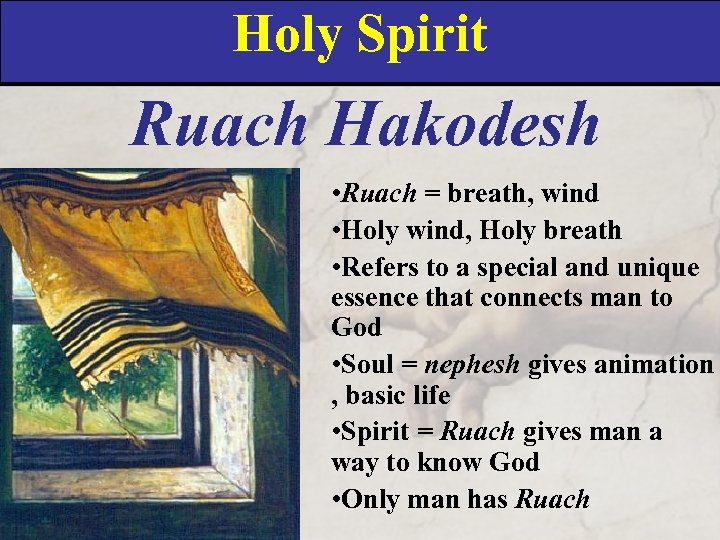 Holy Spirit

Ruach Hakodesh

•Ruach = breath, wind
•Holy wind, Holy breath
•Refers to a special and unique essence that connects man to God
•Soul = nephesh gives animation , basic life
•Spirit = Ruach gives man a way to know God
•Only man has Ruach